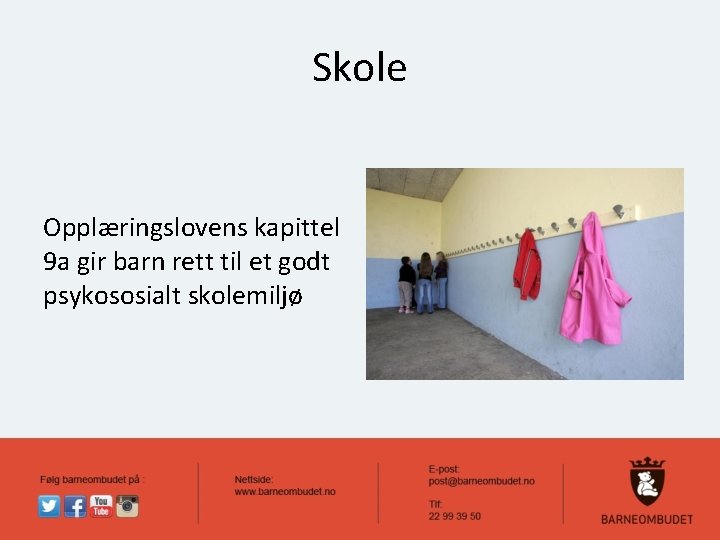 Skole

Opplæringslovens kapittel 9a gir barn rett til et godt psykososialt skolemiljø

Følg barneombudet på :

You Tube

Nettside:
www.barneombudet.no

E-post:
post@barneombudet.no

Tlf:
22 99 39 50

BARNEOMBUDET